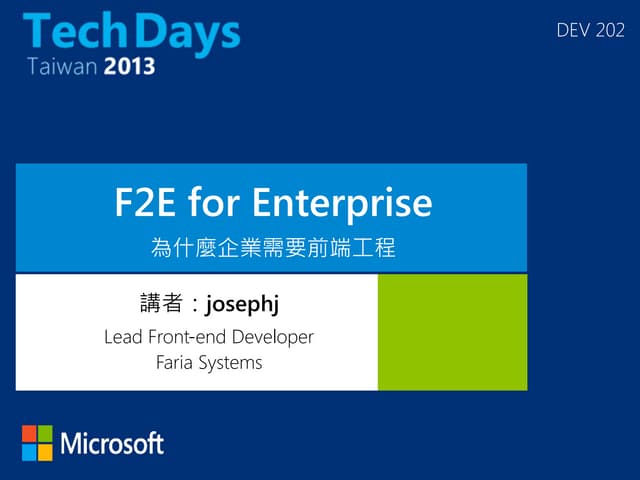 TechDays
Taiwan 2013

DEV 202

F2E for Enterprise

為什麼企業需要前端工程

講者：josephj

Lead Front-end Developer
Faria Systems

Microsoft